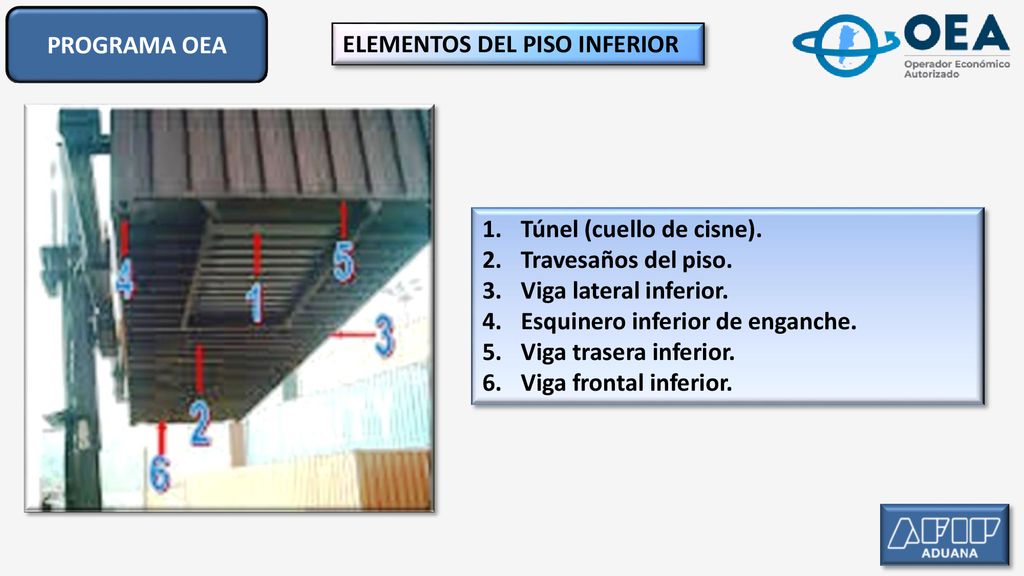 PROGRAMA OEA

ELEMENTOS DEL PISO INFERIOR

OEA
Operador Económico Autorizado

4
1
5
3
2
6

1. Túnel (cuello de cisne).
2. Travesaños del piso.
3. Viga lateral inferior.
4. Esquinero inferior de enganche.
5. Viga trasera inferior.
6. Viga frontal inferior.

AFIP
ADUANA